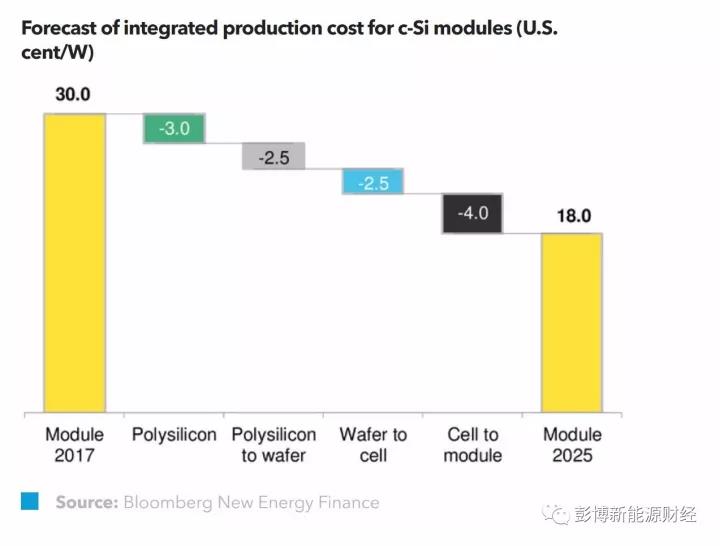 Forecast of integrated production cost for c-Si modules (U.S. cent/W)

30.0

-3.0

-2.5

-2.5

-4.0

18.0

Module 2017

Polysilicon

Polysilicon to wafer

Wafer to cell

Cell to module

Module 2025

Source: Bloomberg New Energy Finance

彭博新能源财经